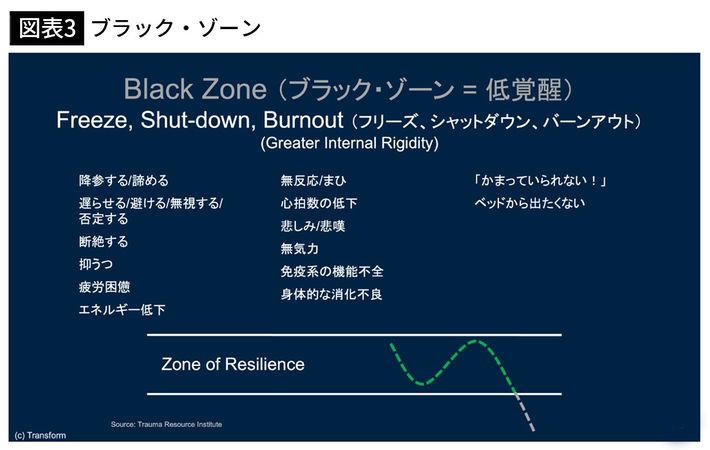 図表3 ブラック・ゾーン

Black Zone（ブラック・ゾーン = 低覚醒）

Freeze, Shut-down, Burnout（フリーズ、シャットダウン、バーンアウト）

(Greater Internal Rigidity)

降参する/諦める

遅らせる/避ける/無視する/否定する

断絶する

抑うつ

疲労困憊

エネルギー低下

無反応/まひ

心拍数の低下

悲しみ/悲嘆

無気力

免疫系の機能不全

身体的な消化不良

「かまっていられない！」

ベッドから出たくない

Zone of Resilience

Source: Trauma Resource Institute

(c) Transform